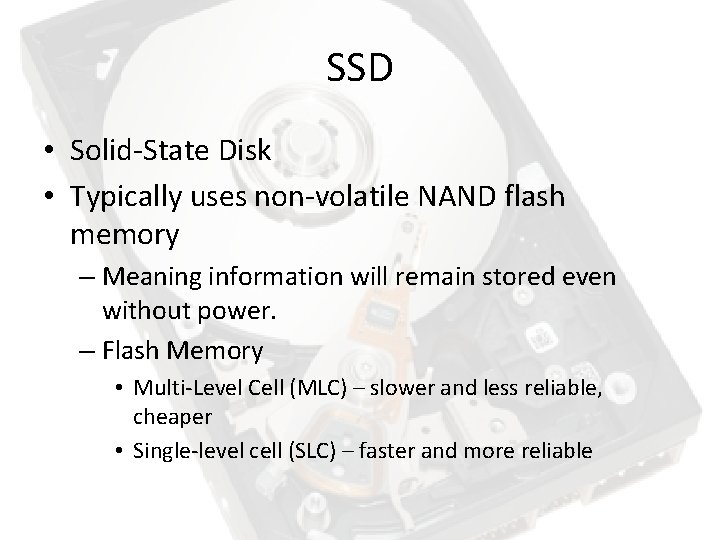 SSD

• Solid-State Disk
• Typically uses non-volatile NAND flash memory
– Meaning information will remain stored even without power.
– Flash Memory
• Multi-Level Cell (MLC) – slower and less reliable, cheaper
• Single-level cell (SLC) – faster and more reliable